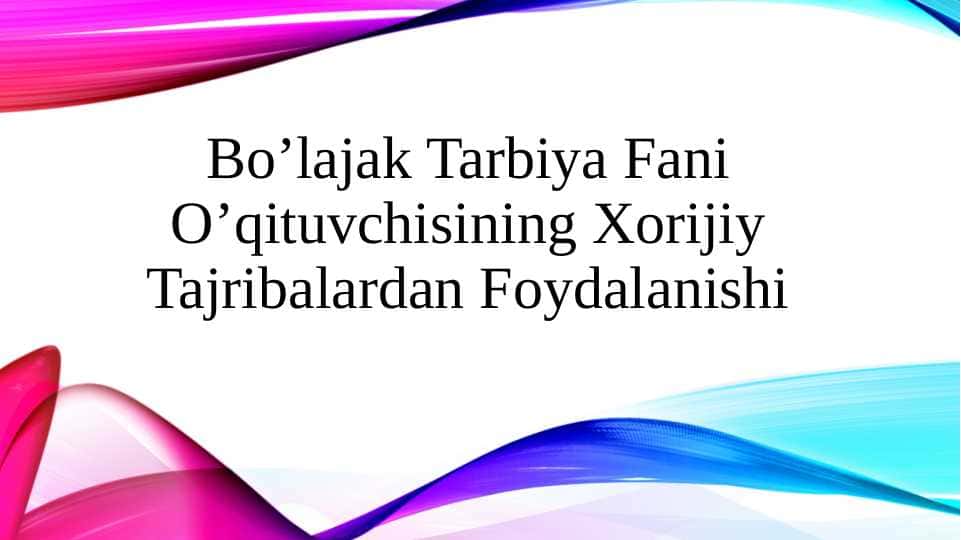 Bo’lajak Tarbiya Fani O’qituvchisining Xorijiy Tajribalardan Foydalanishi